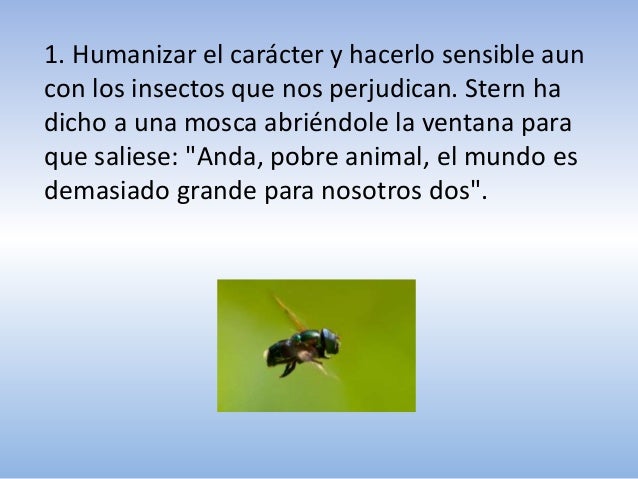 1. Humanizar el carácter y hacerlo sensible aun con los insectos que nos perjudican. Stern ha dicho a una mosca abriéndole la ventana para que saliese: "Anda, pobre animal, el mundo es demasiado grande para nosotros dos".